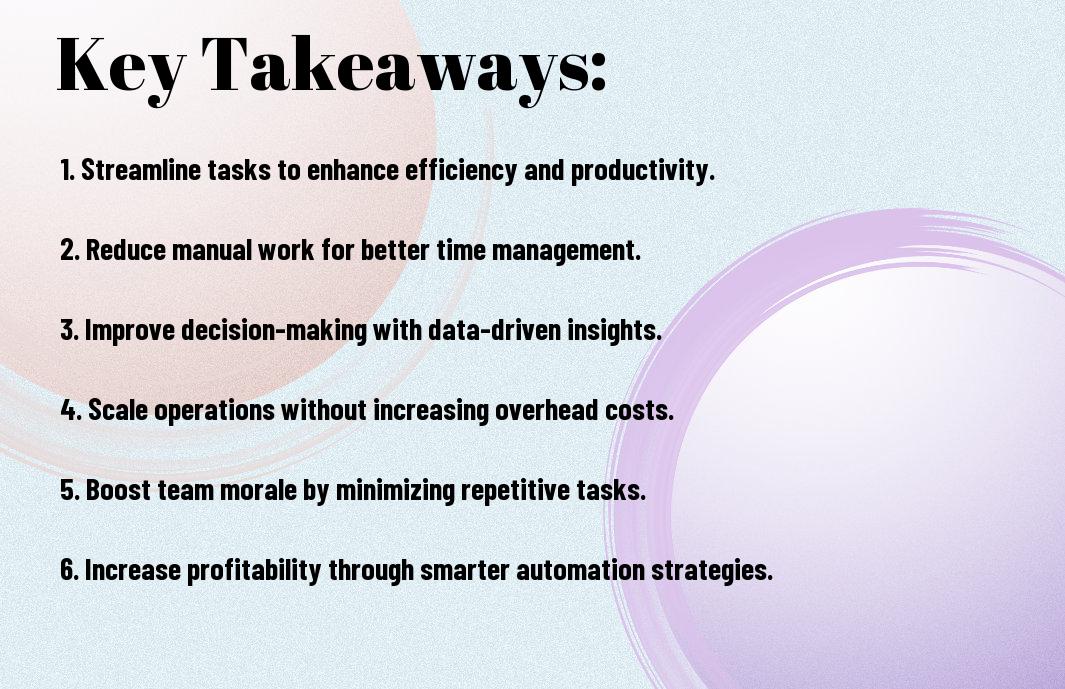 Key Takeaways:

1. Streamline tasks to enhance efficiency and productivity.

2. Reduce manual work for better time management.

3. Improve decision-making with data-driven insights.

4. Scale operations without increasing overhead costs.

5. Boost team morale by minimizing repetitive tasks.

6. Increase profitability through smarter automation strategies.